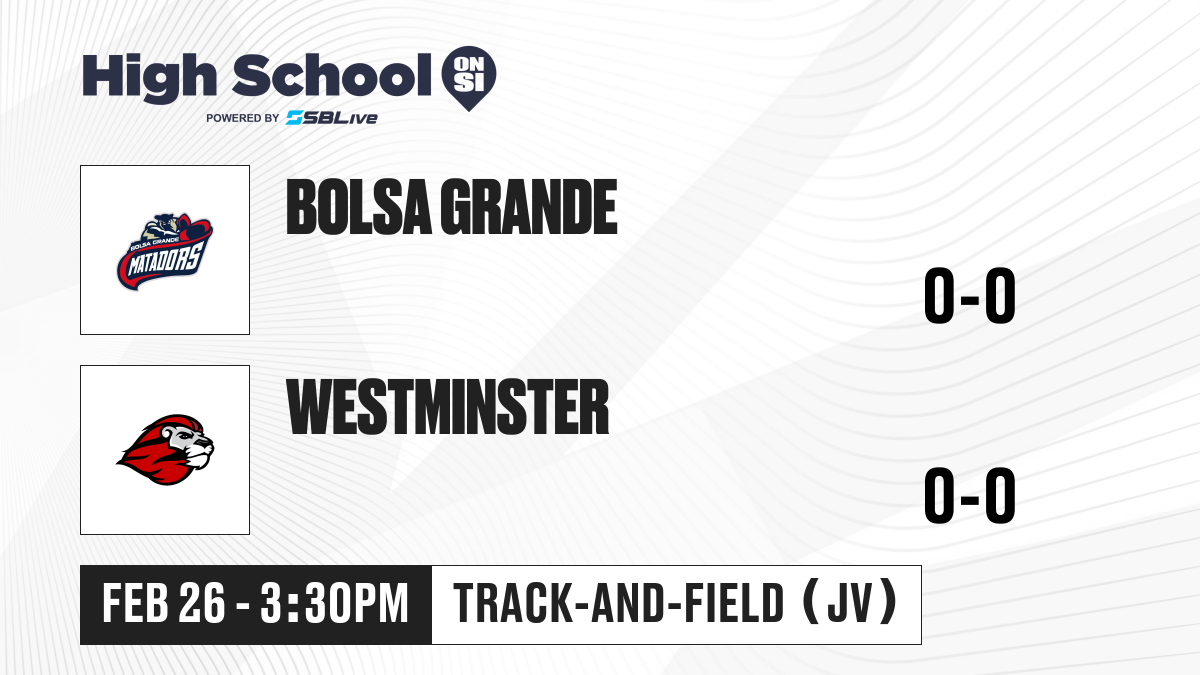 High School ON SI
POWERED BY SBLive

BOLSA GRANDE MATADORS

BOLSA GRANDE

0-0

WESTMINSTER

0-0

FEB 26 - 3:30PM

TRACK-AND-FIELD (JV)